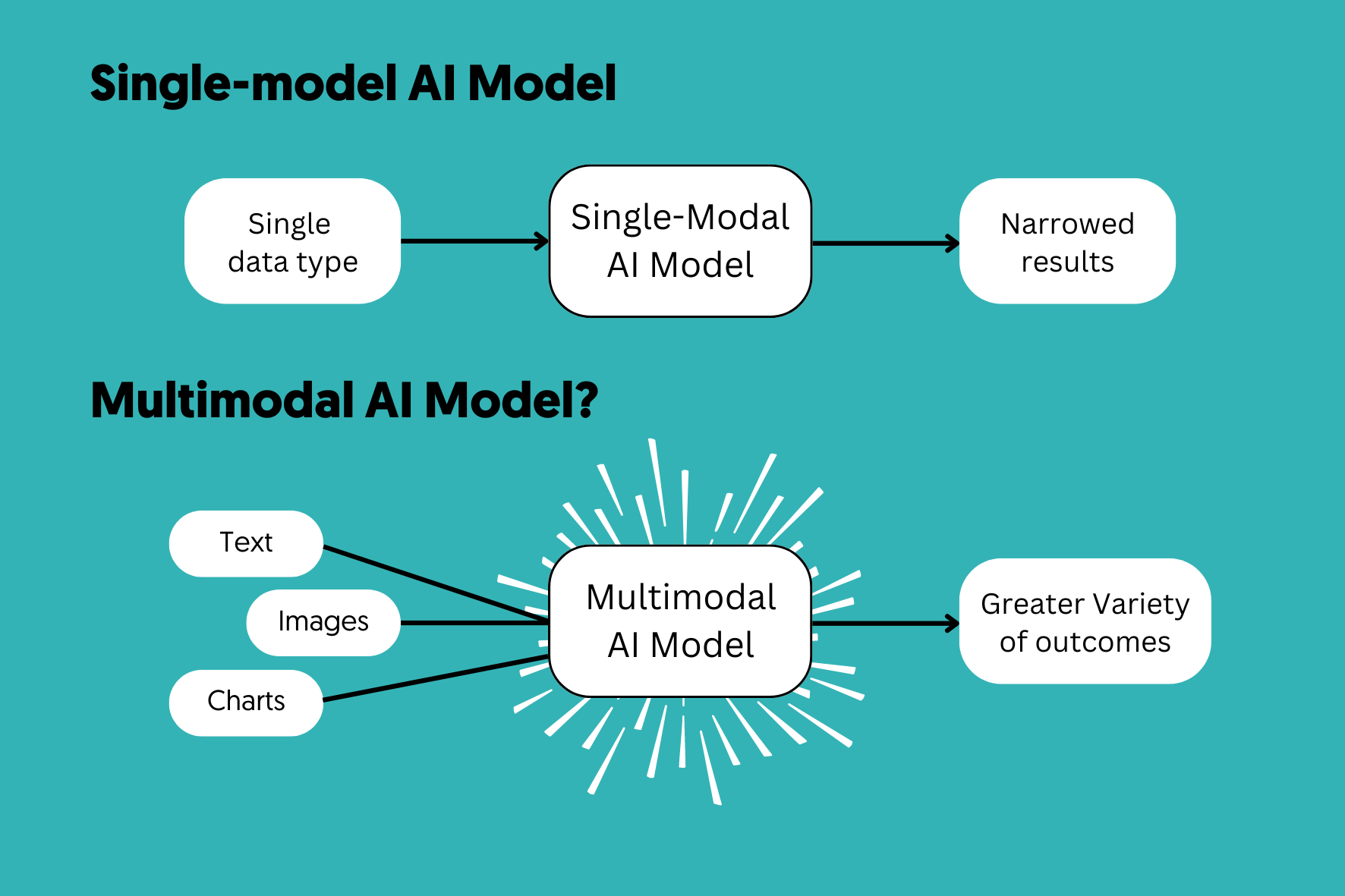 Single-model AI Model

Single data type

Single-Modal AI Model

Narrowed results

Multimodal AI Model?

Text

Images

Charts

Multimodal AI Model

Greater Variety of outcomes